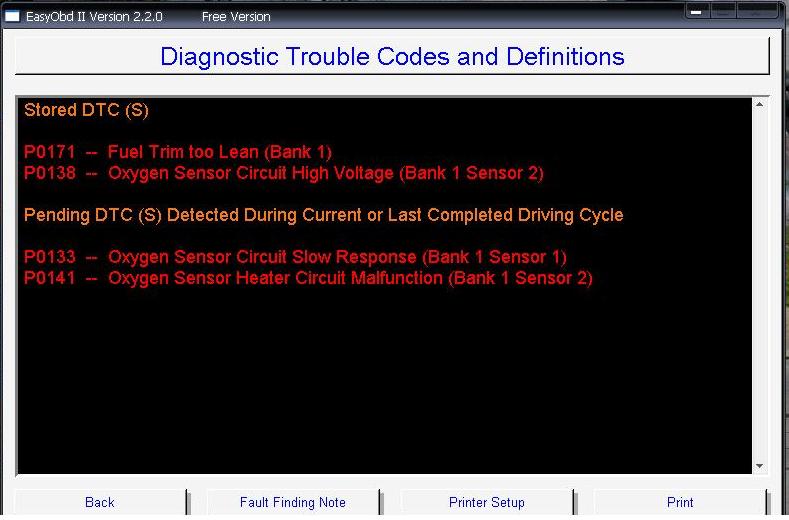 EasyObd II Version 2.2.0 Free Version

Diagnostic Trouble Codes and Definitions

Stored DTC (S)

P0171 -- Fuel Trim too Lean (Bank 1)
P0138 -- Oxygen Sensor Circuit High Voltage (Bank 1 Sensor 2)

Pending DTC (S) Detected During Current or Last Completed Driving Cycle

P0133 -- Oxygen Sensor Circuit Slow Response (Bank 1 Sensor 1)
P0141 -- Oxygen Sensor Heater Circuit Malfunction (Bank 1 Sensor 2)

Back
Fault Finding Note
Printer Setup
Print